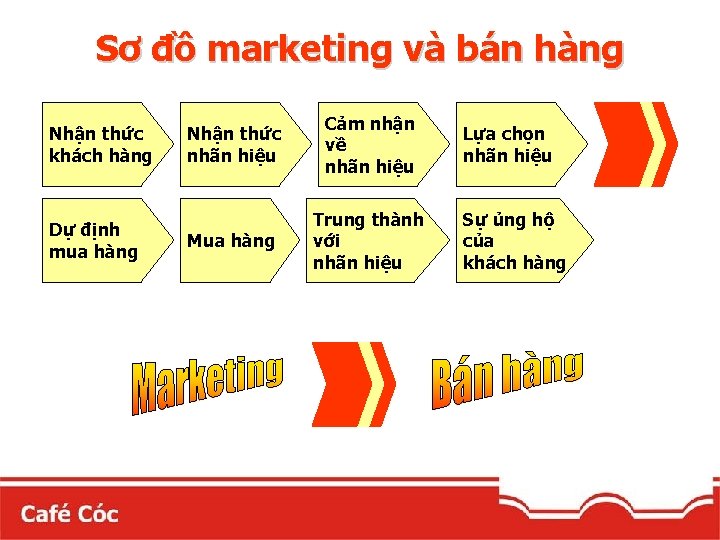 Sơ đồ marketing và bán hàng

Nhận thức khách hàng

Nhận thức nhãn hiệu

Cảm nhận về nhãn hiệu

Lựa chọn nhãn hiệu

Dự định mua hàng

Mua hàng

Trung thành với nhãn hiệu

Sự ủng hộ của khách hàng

Marketing

Bán hàng

Café Cóc